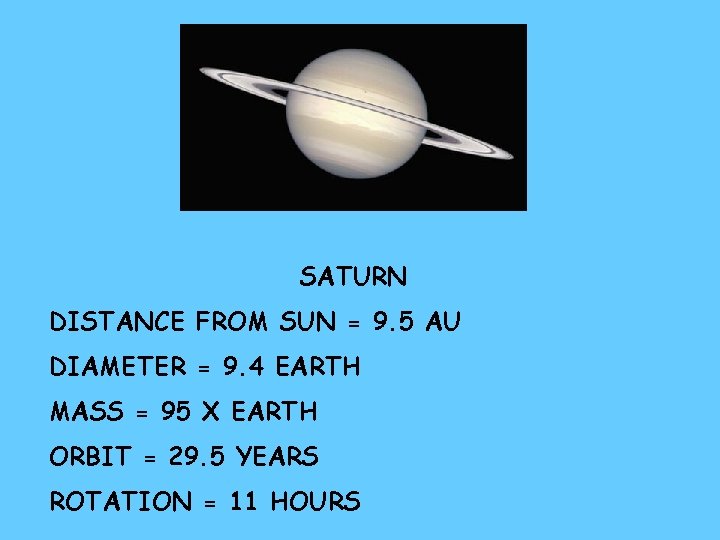 SATURN

DISTANCE FROM SUN = 9.5 AU

DIAMETER = 9.4 EARTH

MASS = 95 X EARTH

ORBIT = 29.5 YEARS

ROTATION = 11 HOURS